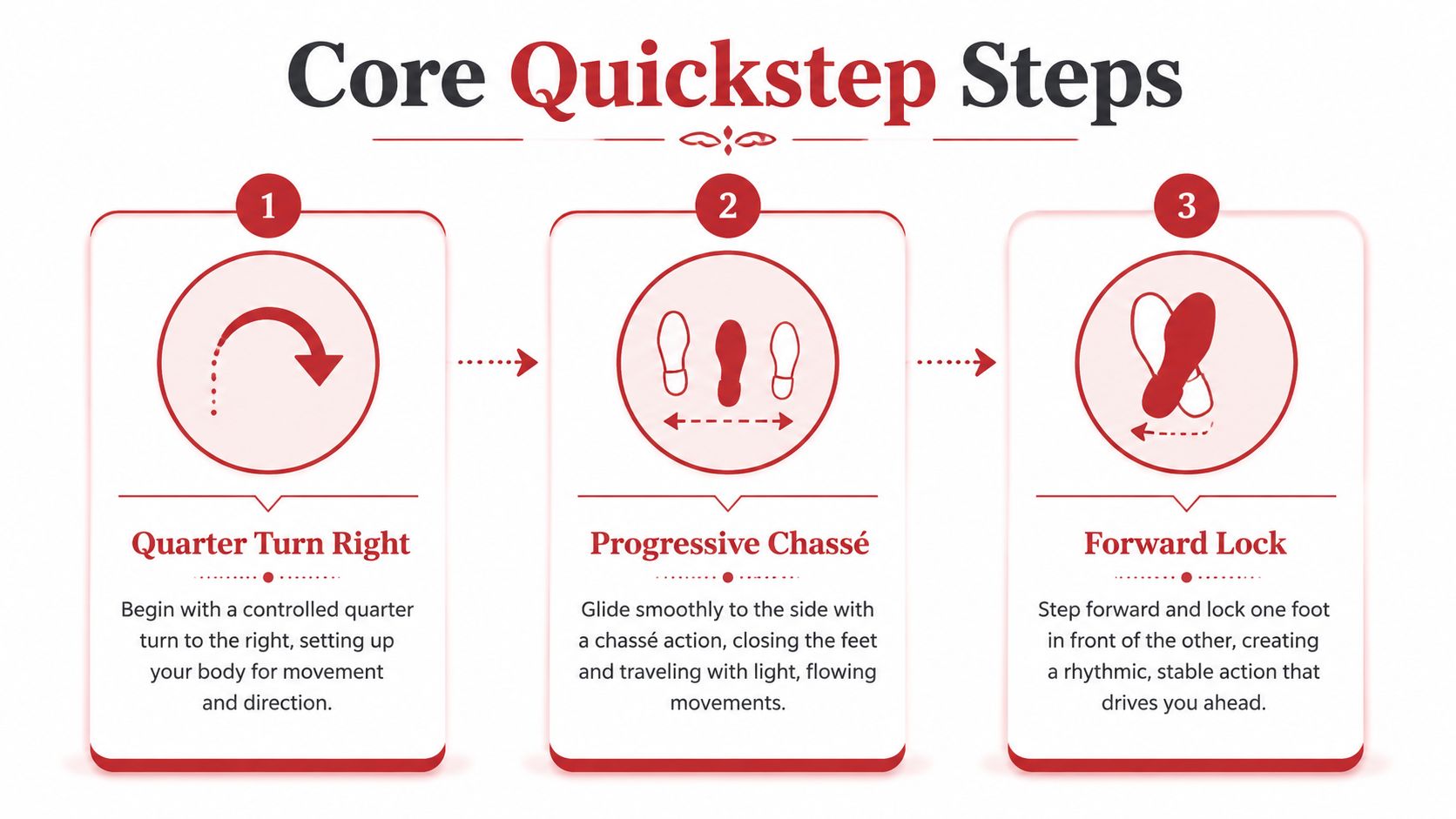 Core Quickstep Steps

1

Quarter Turn Right

Begin with a controlled quarter turn to the right, setting up your body for movement and direction.

2

Progressive Chassé

Glide smoothly to the side with a chassé action, closing the feet and traveling with light, flowing movements.

3

Forward Lock

Step forward and lock one foot in front of the other, creating a rhythmic, stable action that drives you ahead.